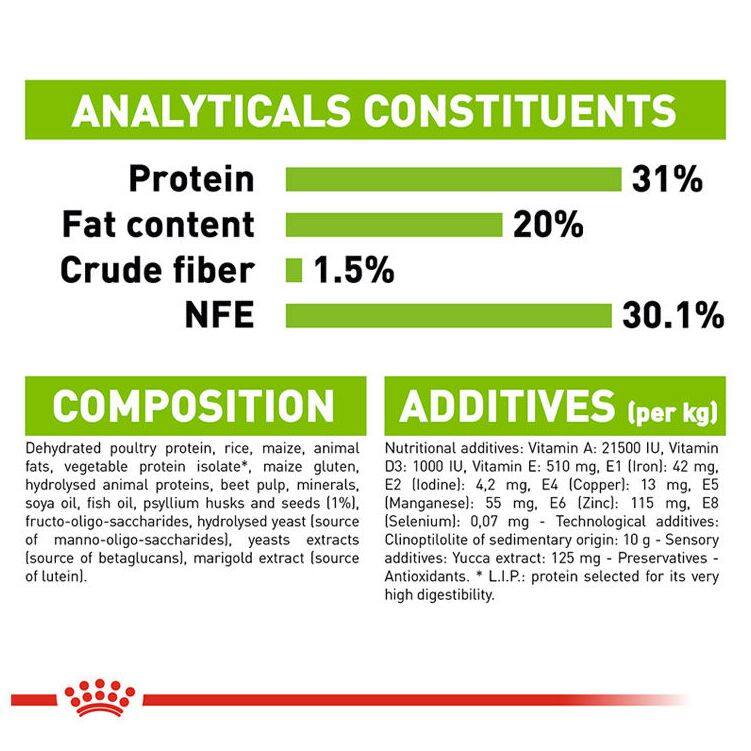 ANALYTICALS CONSTITUENTS

Protein 31%
Fat content 20%
Crude fiber 1.5%
NFE 30.1%

COMPOSITION

Dehydrated poultry protein, rice, maize, animal fats, vegetable protein isolate*, maize gluten, hydrolysed animal proteins, beet pulp, minerals, soya oil, fish oil, psyllium husks and seeds (1%), fructo-oligo-saccharides, hydrolysed yeast (source of manno-oligo-saccharides), yeasts extracts (source of betaglucans), marigold extract (source of lutein).

ADDITIVES (per kg)

Nutritional additives: Vitamin A: 21500 IU, Vitamin D3: 1000 IU, Vitamin E: 510 mg, E1 (Iron): 42 mg, E2 (Iodine): 4,2 mg, E4 (Copper): 13 mg, E5 (Manganese): 55 mg, E6 (Zinc): 115 mg, E8 (Selenium): 0,07 mg - Technological additives: Clinoptilolite of sedimentary origin: 10 g - Sensory additives: Yucca extract: 125 mg - Preservatives - Antioxidants. * L.I.P.: protein selected for its very high digestibility.